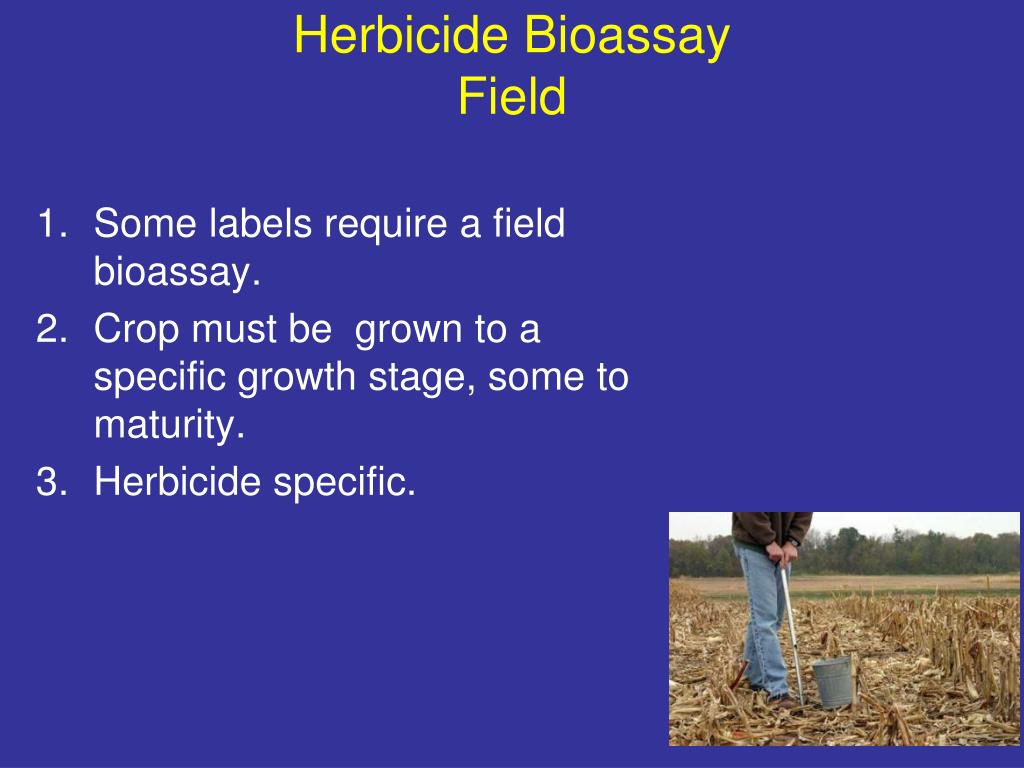 Herbicide Bioassay
Field

1. Some labels require a field bioassay.
2. Crop must be grown to a specific growth stage, some to maturity.
3. Herbicide specific.